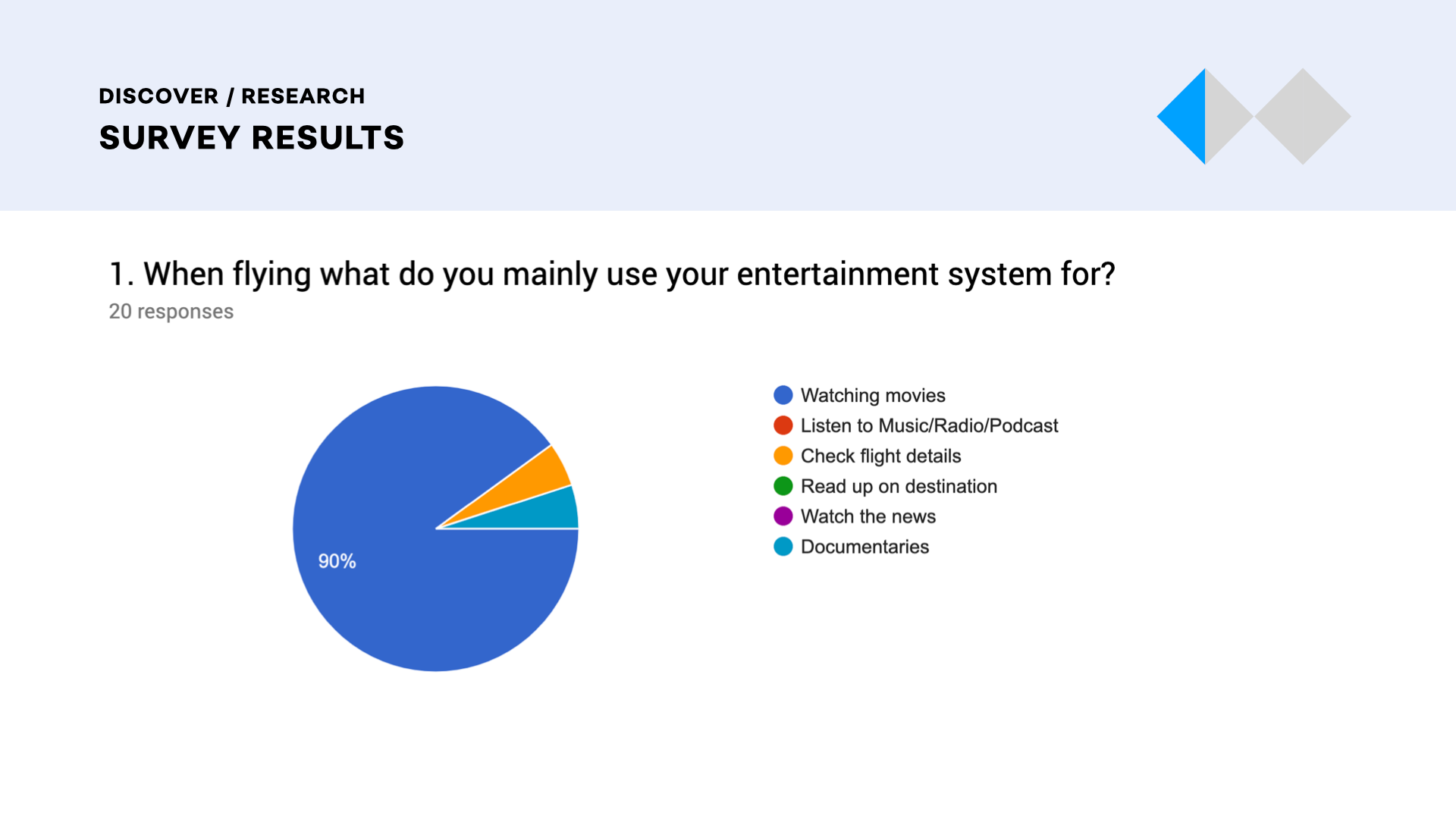 DISCOVER / RESEARCH
SURVEY RESULTS

1. When flying what do you mainly use your entertainment system for?
20 responses

90%

Watching movies
Listen to Music/Radio/Podcast
Check flight details
Read up on destination
Watch the news
Documentaries